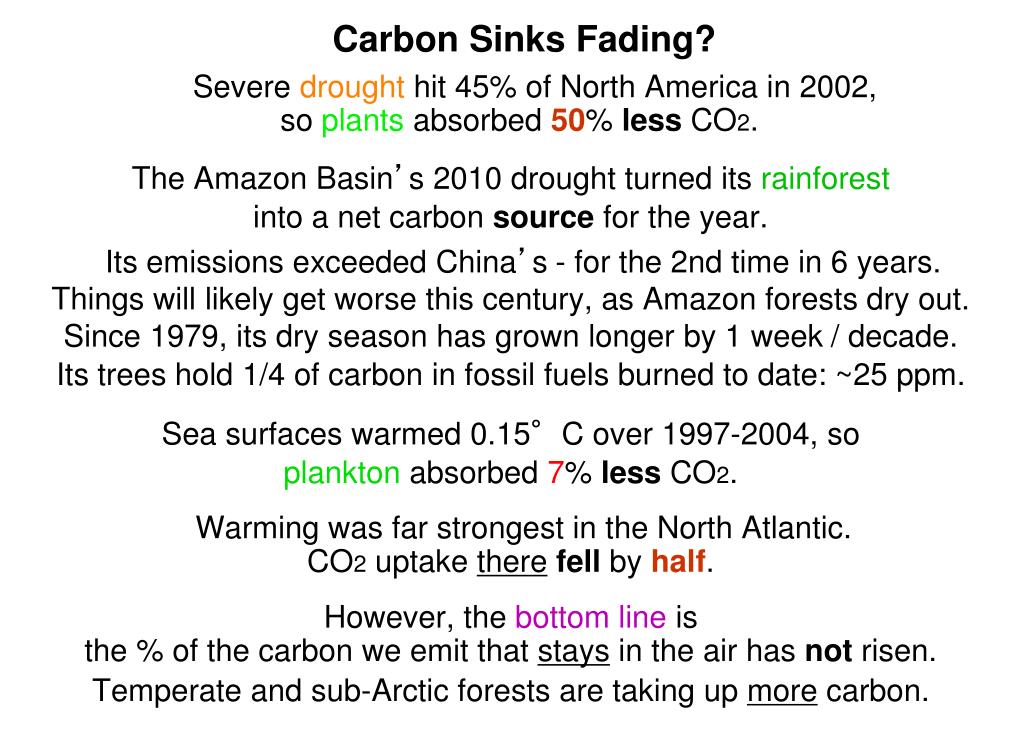 Carbon Sinks Fading?

Severe drought hit 45% of North America in 2002, so plants absorbed 50% less $CO_2$.

The Amazon Basin's 2010 drought turned its rainforest into a net carbon source for the year.

Its emissions exceeded China's - for the 2nd time in 6 years.
Things will likely get worse this century, as Amazon forests dry out.
Since 1979, its dry season has grown longer by 1 week / decade.
Its trees hold 1/4 of carbon in fossil fuels burned to date: ~25 ppm.

Sea surfaces warmed 0.15° C over 1997-2004, so plankton absorbed 7% less $CO_2$.

Warming was far strongest in the North Atlantic.
$CO_2$ uptake there fell by half.

However, the bottom line is
the % of the carbon we emit that stays in the air has not risen.
Temperate and sub-Arctic forests are taking up more carbon.